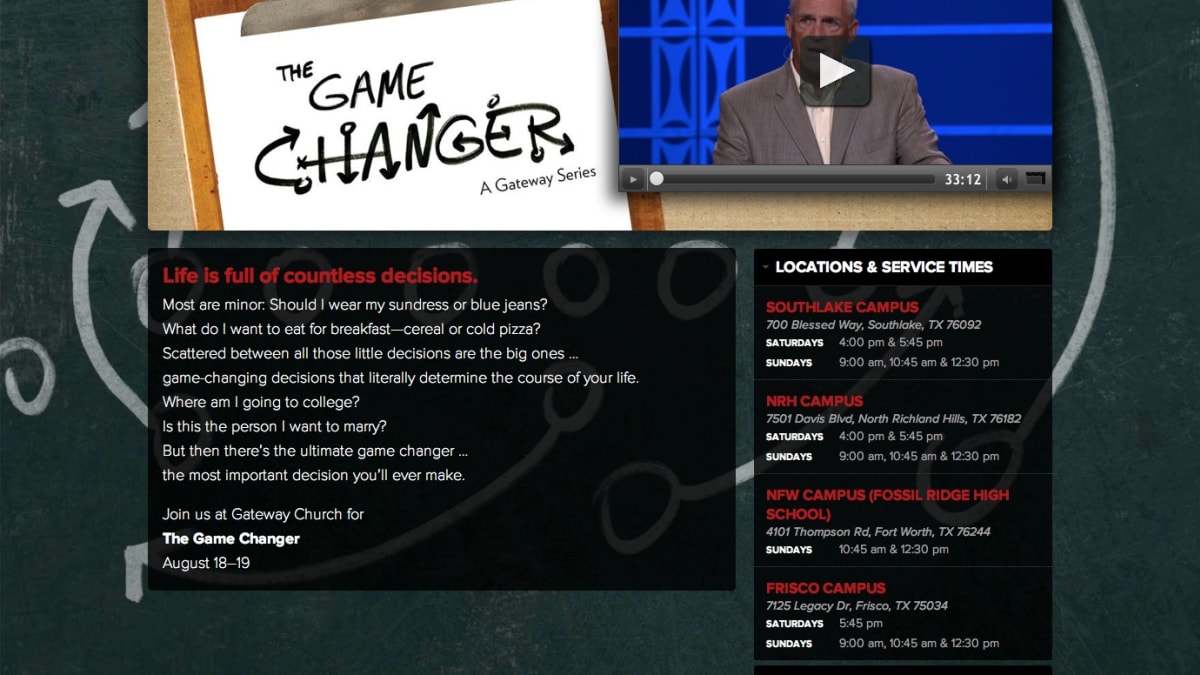 THE GAME CHANGER
A Gateway Series

33:12

Life is full of countless decisions.
Most are minor: Should I wear my sundress or blue jeans?
What do I want to eat for breakfast—cereal or cold pizza?
Scattered between all those little decisions are the big ones ...
game-changing decisions that literally determine the course of your life.
Where am I going to college?
Is this the person I want to marry?
But then there's the ultimate game changer ...
the most important decision you'll ever make.

Join us at Gateway Church for
The Game Changer
August 18–19

LOCATIONS & SERVICE TIMES

SOUTHLAKE CAMPUS
700 Blessed Way, Southlake, TX 76092
SATURDAYS 4:00 pm & 5:45 pm
SUNDAYS 9:00 am, 10:45 am & 12:30 pm

NRH CAMPUS
7501 Davis Blvd, North Richland Hills, TX 76182
SATURDAYS 4:00 pm & 5:45 pm
SUNDAYS 9:00 am, 10:45 am & 12:30 pm

NFW CAMPUS (FOSSIL RIDGE HIGH SCHOOL)
4101 Thompson Rd, Fort Worth, TX 76244
SUNDAYS 10:45 am & 12:30 pm

FRISCO CAMPUS
7125 Legacy Dr, Frisco, TX 75034
SATURDAYS 5:45 pm
SUNDAYS 9:00 am, 10:45 am & 12:30 pm